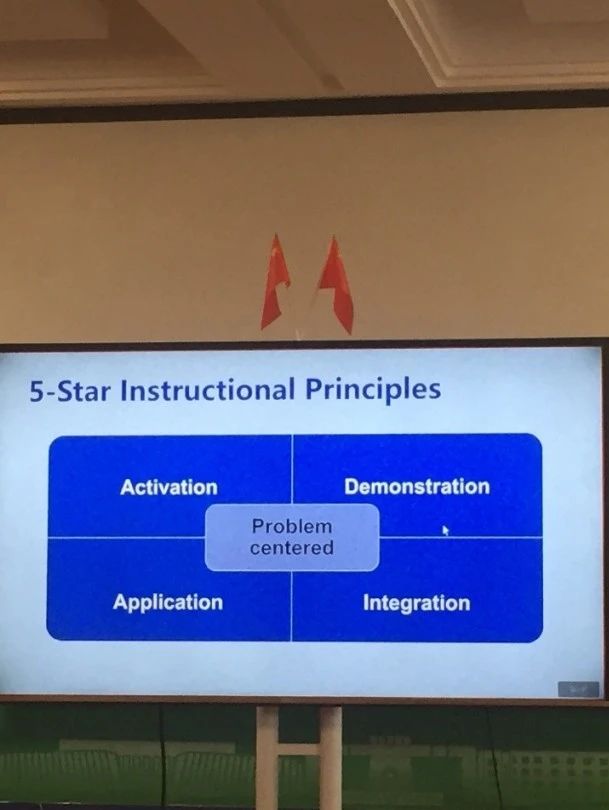 5-Star Instructional Principles

Activation

Demonstration

Problem centered

Application

Integration